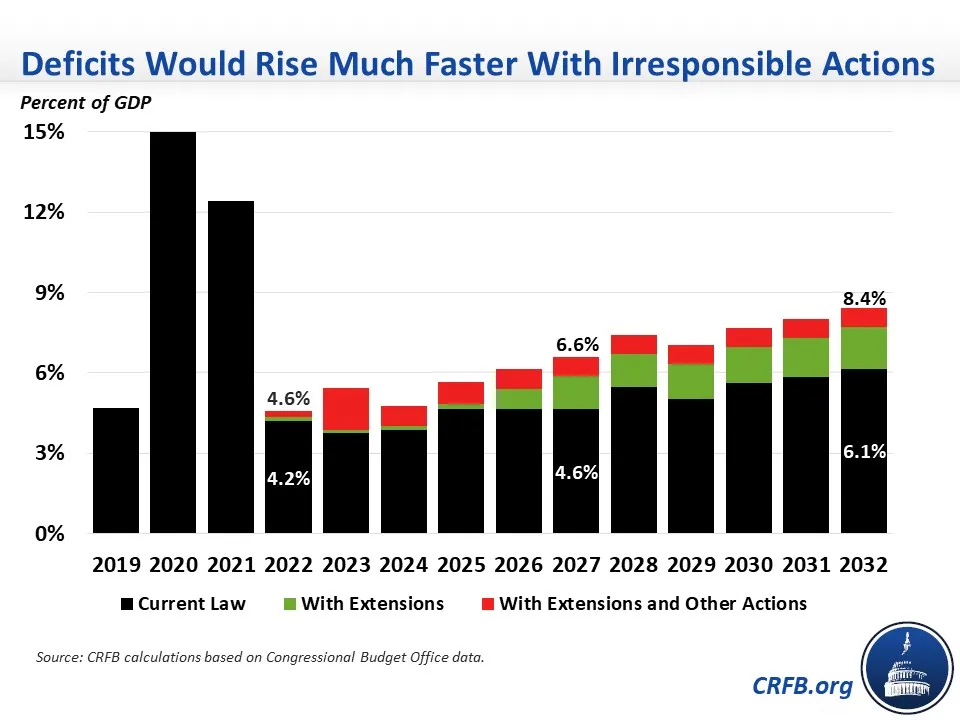 Deficits Would Rise Much Faster With Irresponsible Actions

Percent of GDP

15%
12%
9%
6%
3%
0%

4.6%
4.2%
6.6%
4.6%
8.4%
6.1%

2019 2020 2021 2022 2023 2024 2025 2026 2027 2028 2029 2030 2031 2032

Current Law
With Extensions
With Extensions and Other Actions

Source: CRFB calculations based on Congressional Budget Office data.

CRFB.org